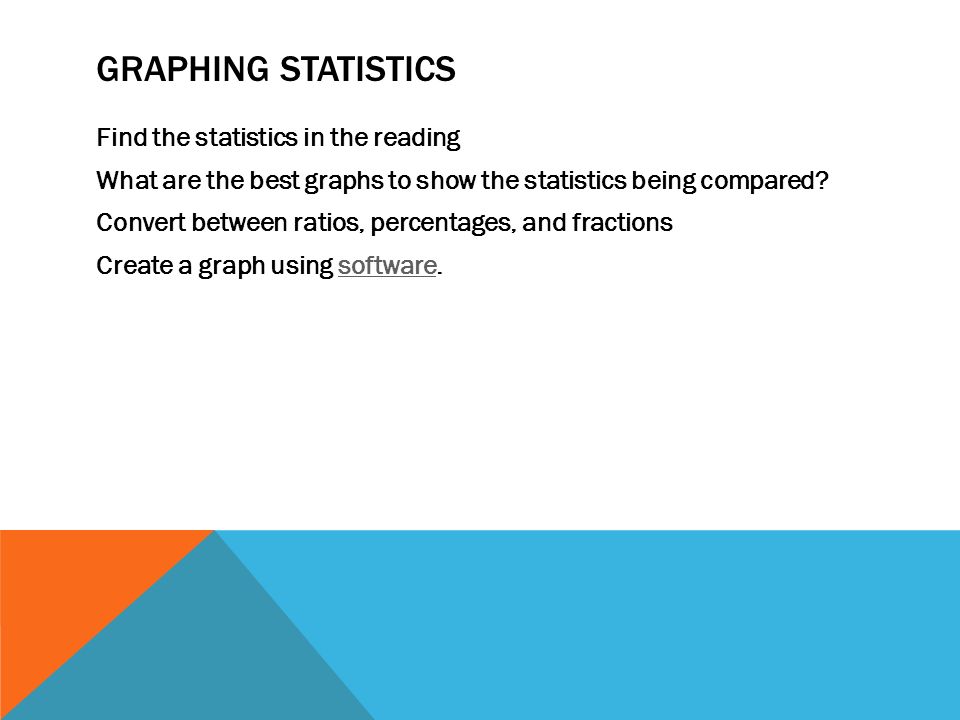 GRAPHING STATISTICS

Find the statistics in the reading

What are the best graphs to show the statistics being compared?

Convert between ratios, percentages, and fractions

Create a graph using software.